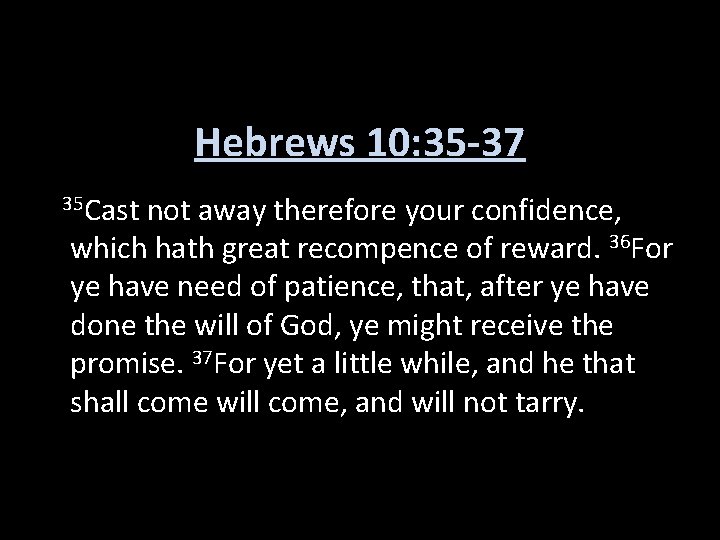 Hebrews 10:35-37

$^{35}$Cast not away therefore your confidence, which hath great recompence of reward. $^{36}$For ye have need of patience, that, after ye have done the will of God, ye might receive the promise. $^{37}$For yet a little while, and he that shall come will come, and will not tarry.